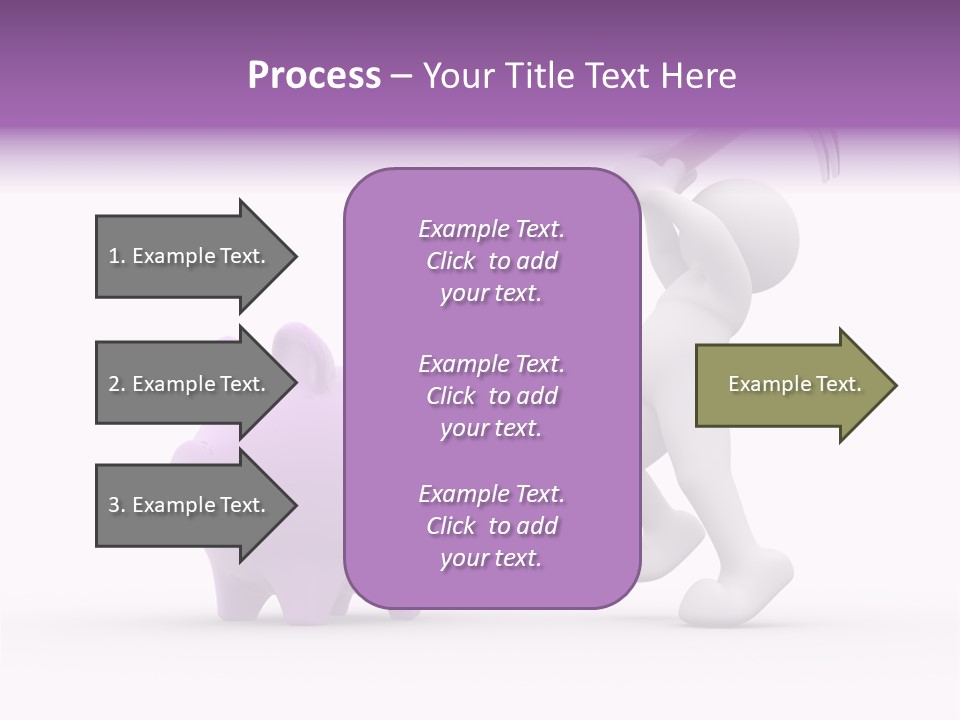 Process – Your Title Text Here

1. Example Text.

2. Example Text.

3. Example Text.

Example Text. Click to add your text.

Example Text. Click to add your text.

Example Text. Click to add your text.

Example Text.